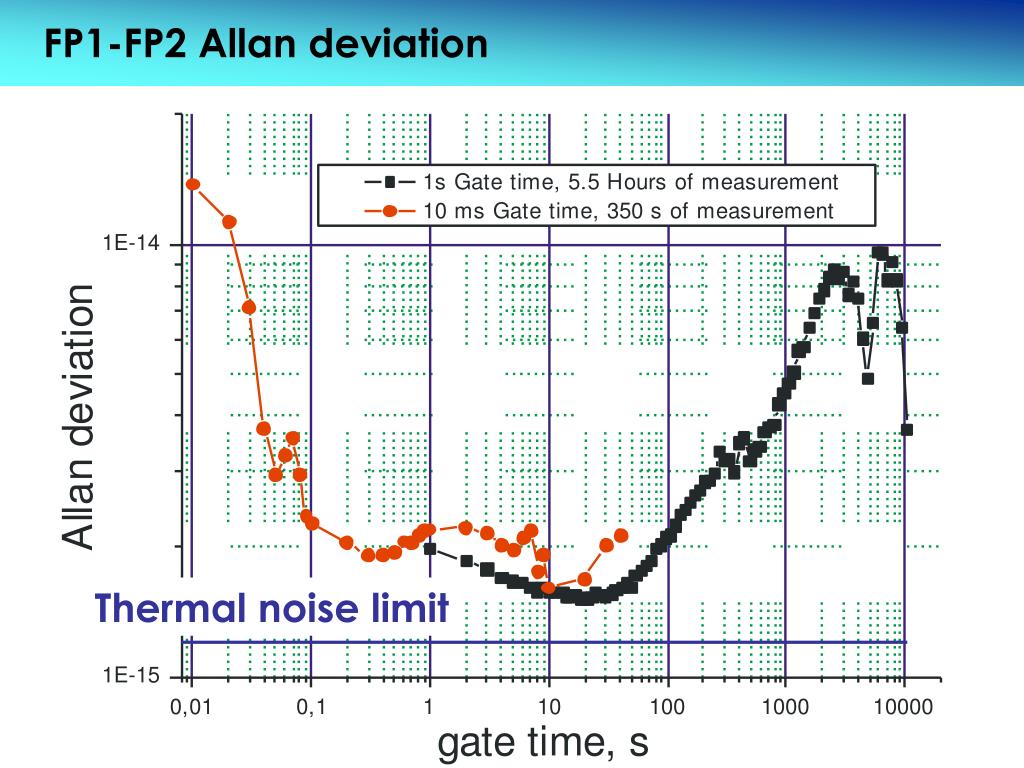 FP1-FP2 Allan deviation

1s Gate time, 5.5 Hours of measurement
10 ms Gate time, 350 s of measurement

1E-14

Allan deviation

Thermal noise limit

1E-15

0,01
0,1
1
10
100
1000
10000

gate time, s